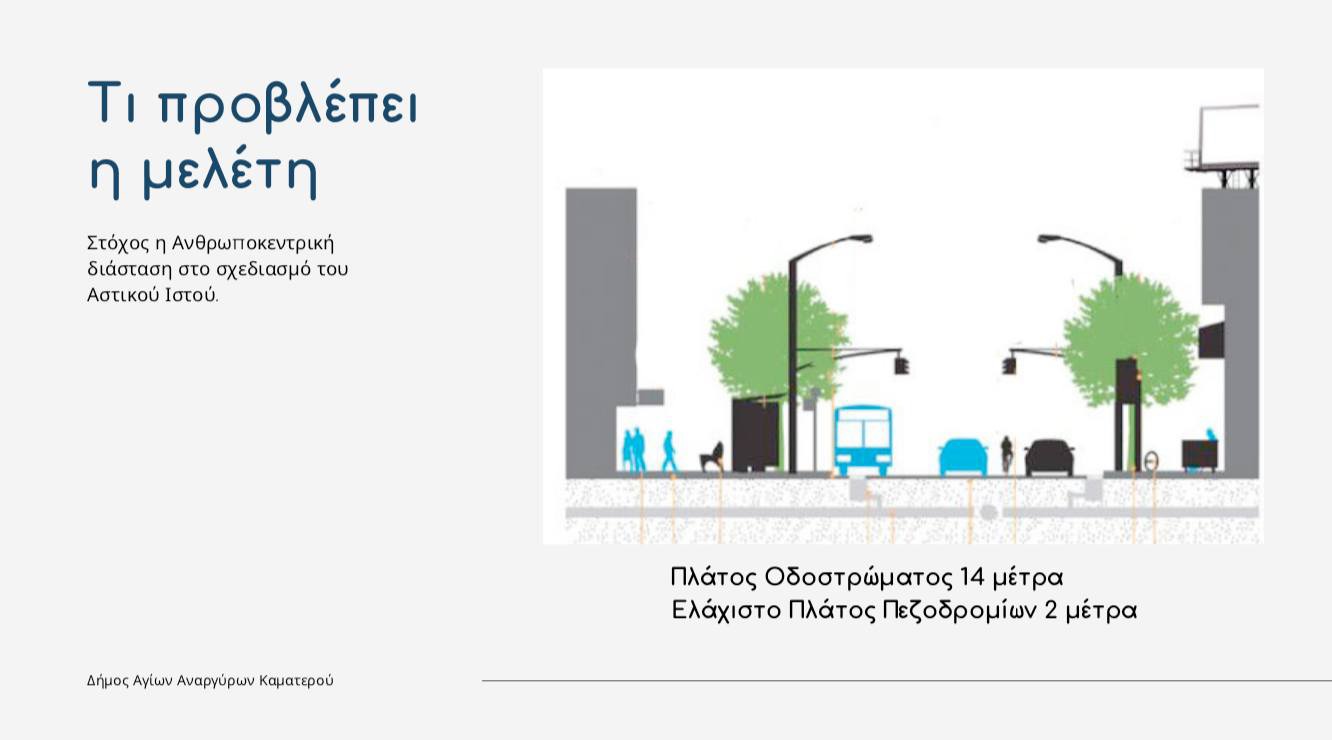 Τι προβλέπει η μελέτη

Στόχος η Ανθρωποκεντρική διάσταση στο σχεδιασμό του Αστικού Ιστού.

Πλάτος Οδοστρώματος 14 μέτρα
Ελάχιστο Πλάτος Πεζοδρομίων 2 μέτρα

Δήμος Αγίων Αναργύρων Καματερού